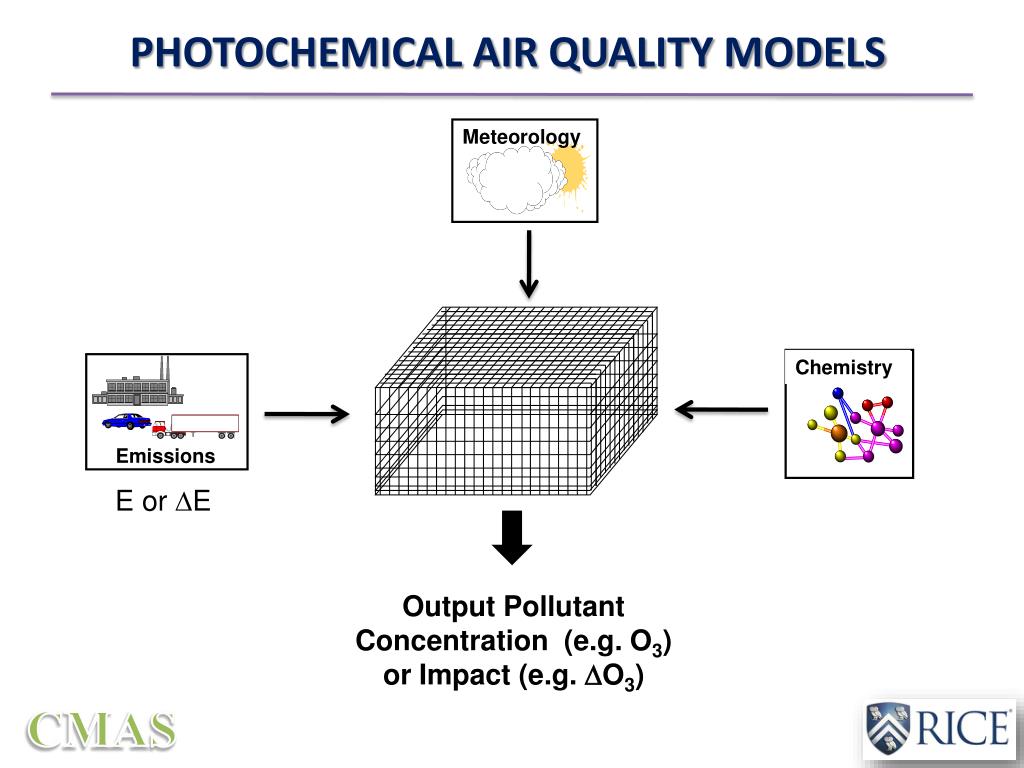 PHOTOCHEMICAL AIR QUALITY MODELS

Meteorology

Emissions

E or $\Delta$E

Chemistry

Output Pollutant Concentration (e.g. $O_3$) or Impact (e.g. $\Delta O_3$)

CMAS

RICE